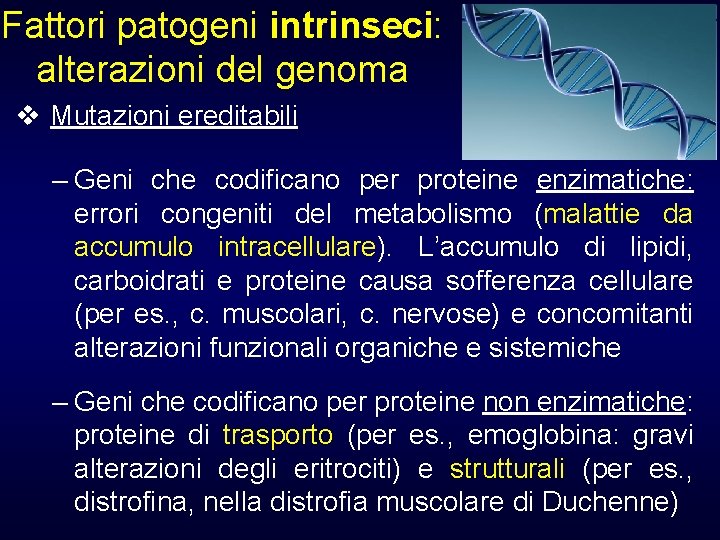 Fattori patogeni intrinseci: alterazioni del genoma

❖ Mutazioni ereditabili

– Geni che codificano per proteine enzimatiche: errori congeniti del metabolismo (malattie da accumulo intracellulare). L'accumulo di lipidi, carboidrati e proteine causa sofferenza cellulare (per es., c. muscolari, c. nervose) e concomitanti alterazioni funzionali organiche e sistemiche

– Geni che codificano per proteine non enzimatiche: proteine di trasporto (per es., emoglobina: gravi alterazioni degli eritrociti) e strutturali (per es., distrofina, nella distrofia muscolare di Duchenne)